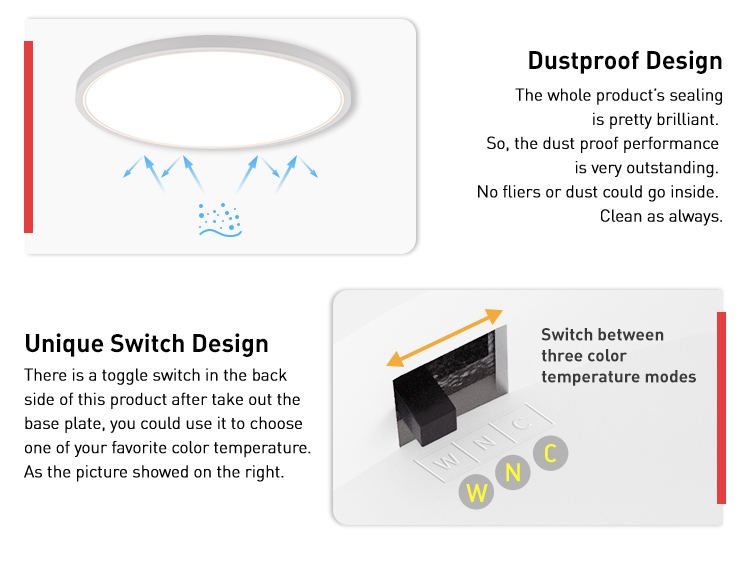 Dustproof Design

The whole product's sealing is pretty brilliant. So, the dust proof performance is very outstanding. No fliers or dust could go inside. Clean as always.

Unique Switch Design

There is a toggle switch in the back side of this product after take out the base plate, you could use it to choose one of your favorite color temperature. As the picture showed on the right.

Switch between three color temperature modes

W N C

W N C